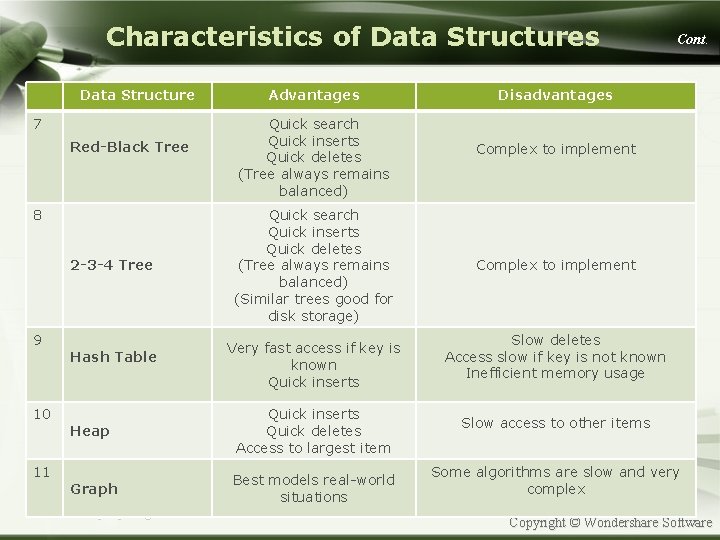 Characteristics of Data Structures

Cont.

| | Data Structure | Advantages | Disadvantages |
|---|---|---|---|
| 7 | Red-Black Tree | Quick search Quick inserts Quick deletes (Tree always remains balanced) | Complex to implement |
| 8 | 2-3-4 Tree | Quick search Quick inserts Quick deletes (Tree always remains balanced) (Similar trees good for disk storage) | Complex to implement |
| 9 | Hash Table | Very fast access if key is known Quick inserts | Slow deletes Access slow if key is not known Inefficient memory usage |
| 10 | Heap | Quick inserts Quick deletes Access to largest item | Slow access to other items |
| 11 | Graph | Best models real-world situations | Some algorithms are slow and very complex |

Copyright © Wondershare Software